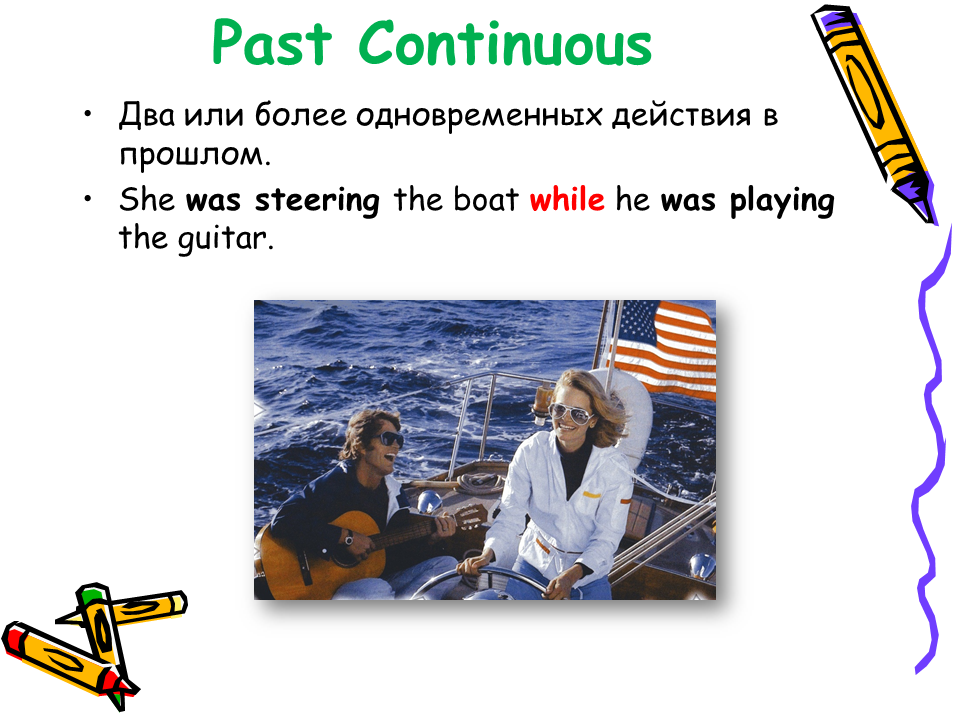 Past Continuous

• Два или более одновременных действия в прошлом.

• She was steering the boat while he was playing the guitar.